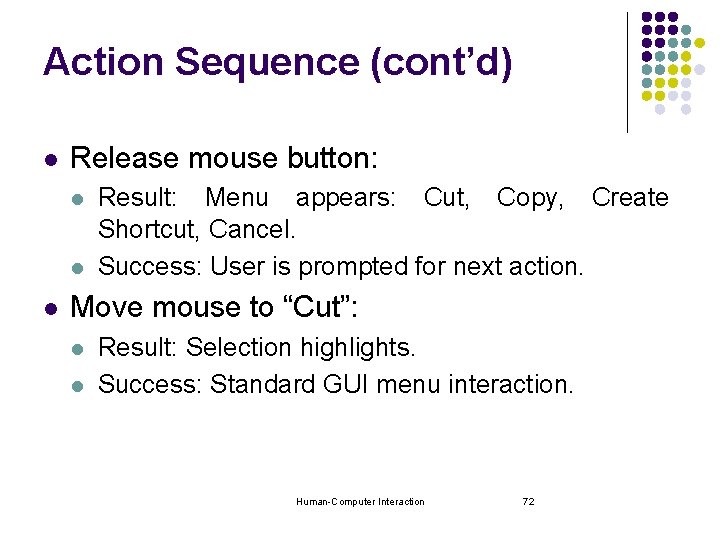 Action Sequence (cont'd)

- Release mouse button:
  - Result: Menu appears: Cut, Copy, Create Shortcut, Cancel.
  - Success: User is prompted for next action.
- Move mouse to "Cut":
  - Result: Selection highlights.
  - Success: Standard GUI menu interaction.

Human-Computer Interaction 72